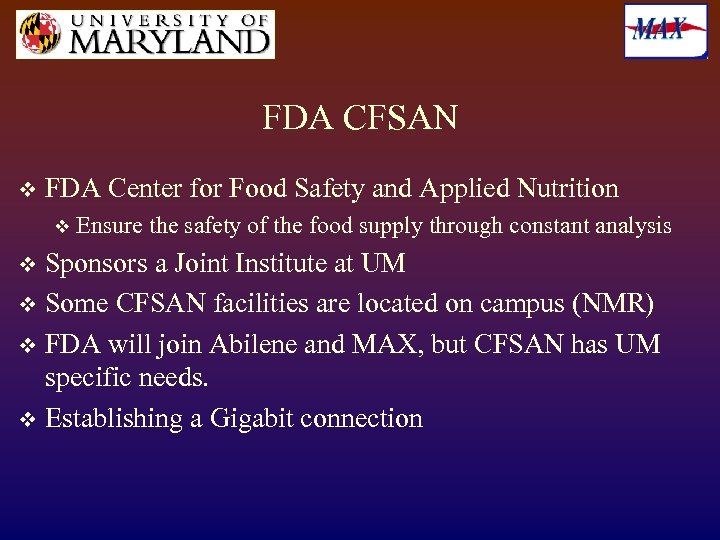 UNIVERSITY OF MARYLAND

MAX

FDA CFSAN

❖ FDA Center for Food Safety and Applied Nutrition
❖ Ensure the safety of the food supply through constant analysis
❖ Sponsors a Joint Institute at UM
❖ Some CFSAN facilities are located on campus (NMR)
❖ FDA will join Abilene and MAX, but CFSAN has UM specific needs.
❖ Establishing a Gigabit connection